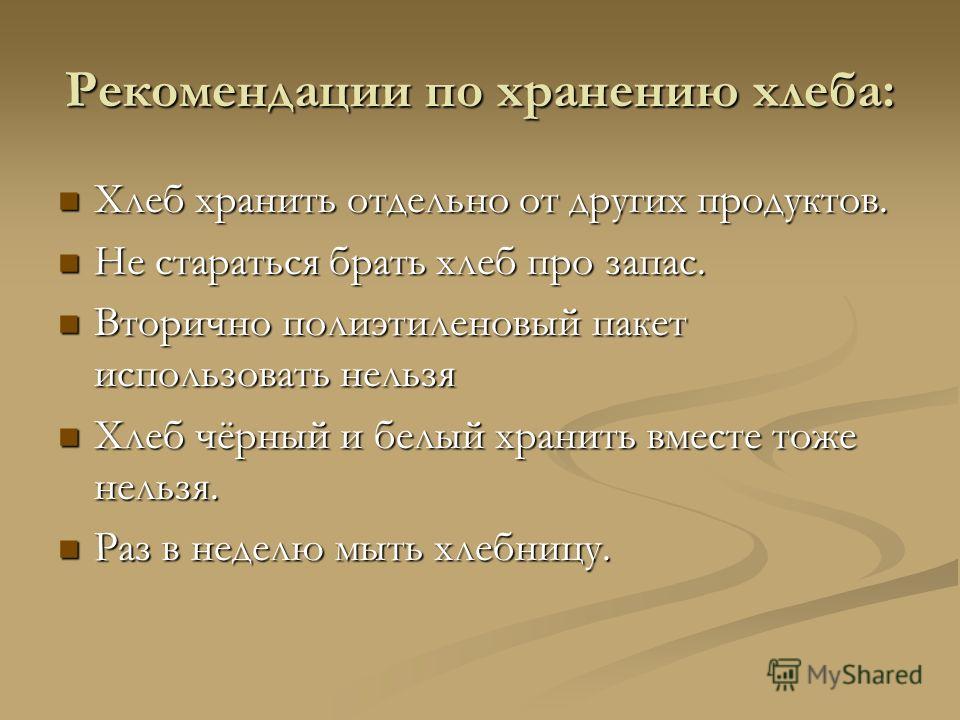 Рекомендации по хранению хлеба:

- Хлеб хранить отдельно от других продуктов.
- Не стараться брать хлеб про запас.
- Вторично полиэтиленовый пакет использовать нельзя
- Хлеб чёрный и белый хранить вместе тоже нельзя.
- Раз в неделю мыть хлебницу.

MyShared